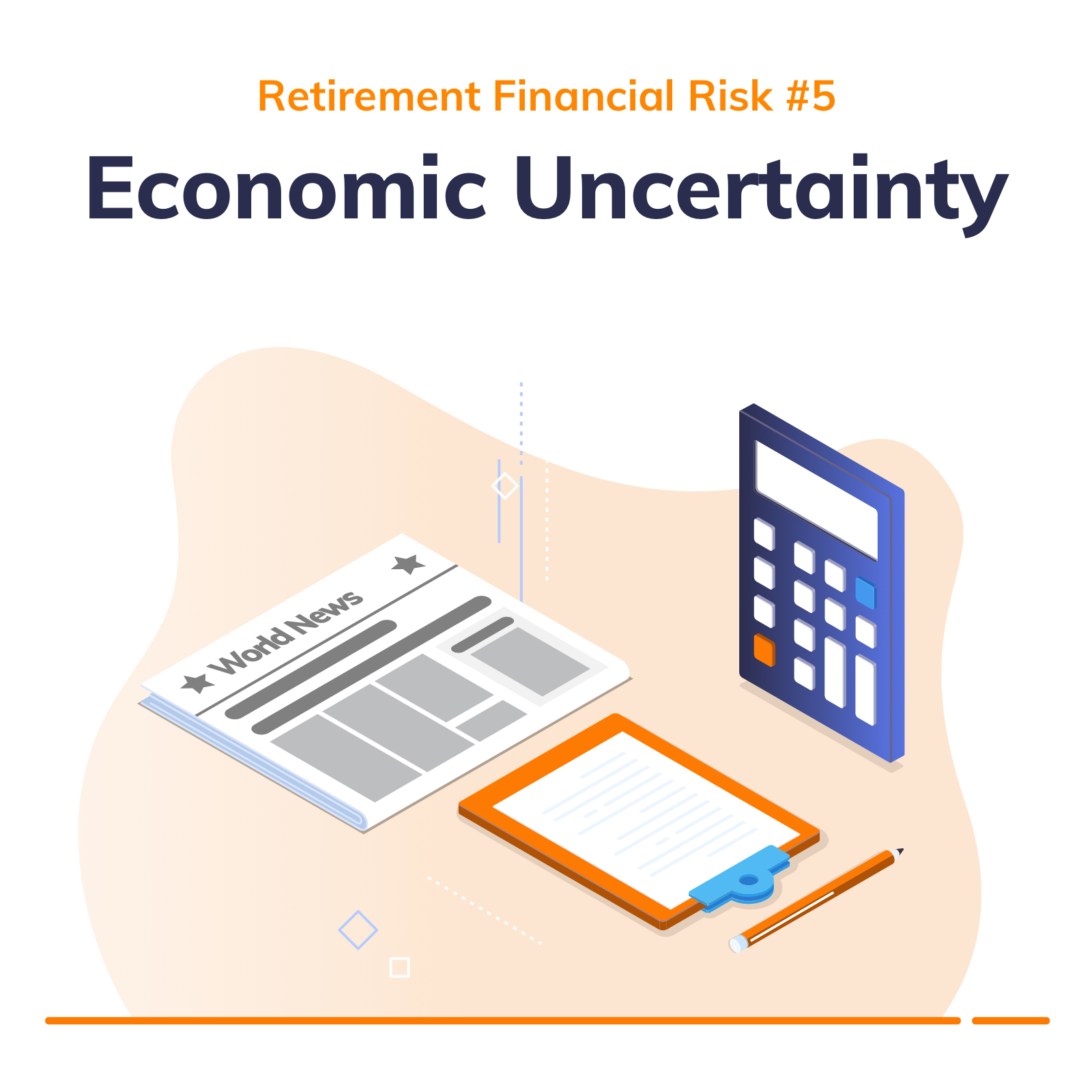 Retirement Financial Risk #5

Economic Uncertainty

World News